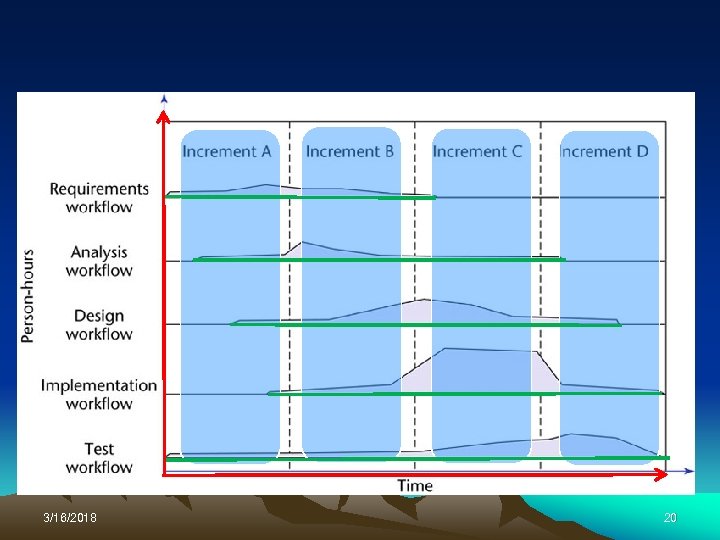 Increment A
Increment B
Increment C
Increment D

Person-hours

Requirements workflow

Analysis workflow

Design workflow

Implementation workflow

Test workflow

Time

3/16/2018

20